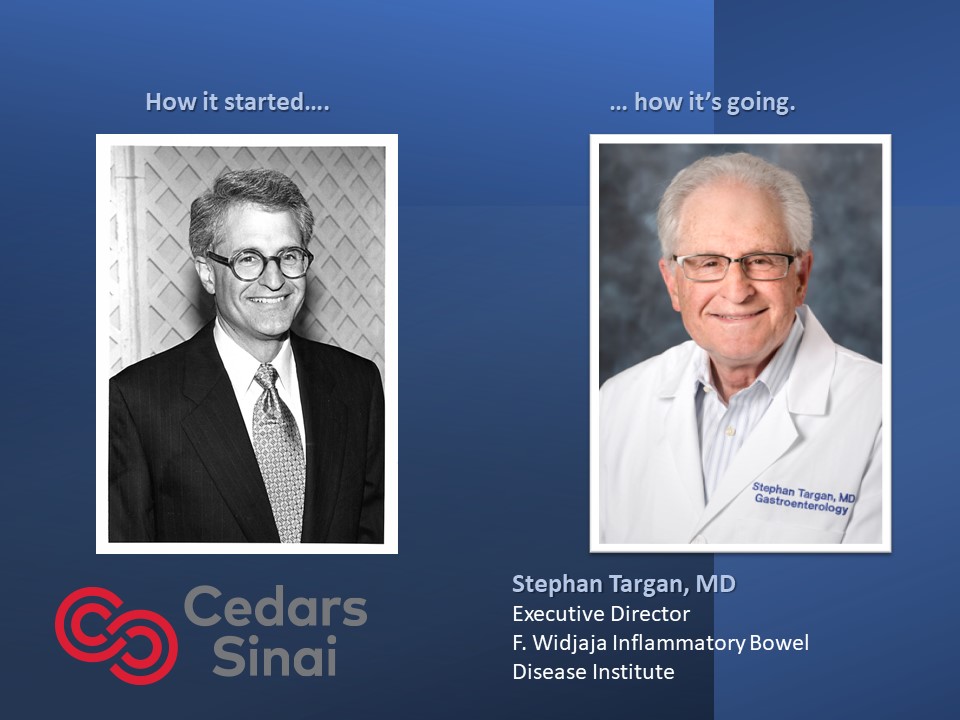 How it started….

… how it's going.

Stephan Targan, MD
Gastroenterology

Cedars Sinai

Stephan Targan, MD
Executive Director
F. Widjaja Inflammatory Bowel Disease Institute